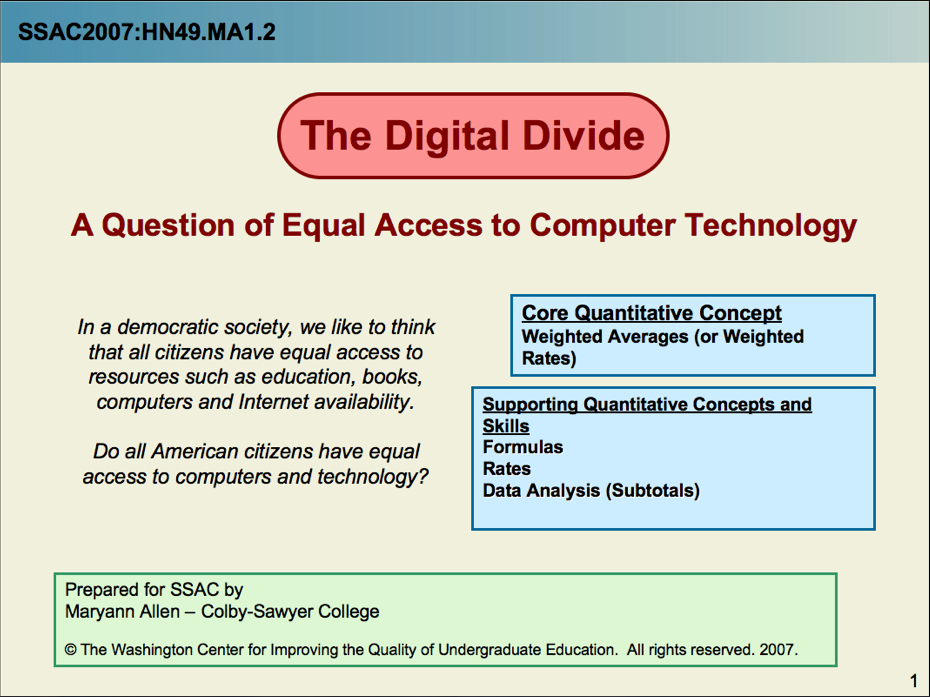 SSAC2007:HN49.MA1.2

The Digital Divide

A Question of Equal Access to Computer Technology

In a democratic society, we like to think that all citizens have equal access to resources such as education, books, computers and Internet availability.

Do all American citizens have equal access to computers and technology?

Core Quantitative Concept
Weighted Averages (or Weighted Rates)

Supporting Quantitative Concepts and Skills
Formulas
Rates
Data Analysis (Subtotals)

Prepared for SSAC by
Maryann Allen – Colby-Sawyer College

© The Washington Center for Improving the Quality of Undergraduate Education. All rights reserved. 2007.

1